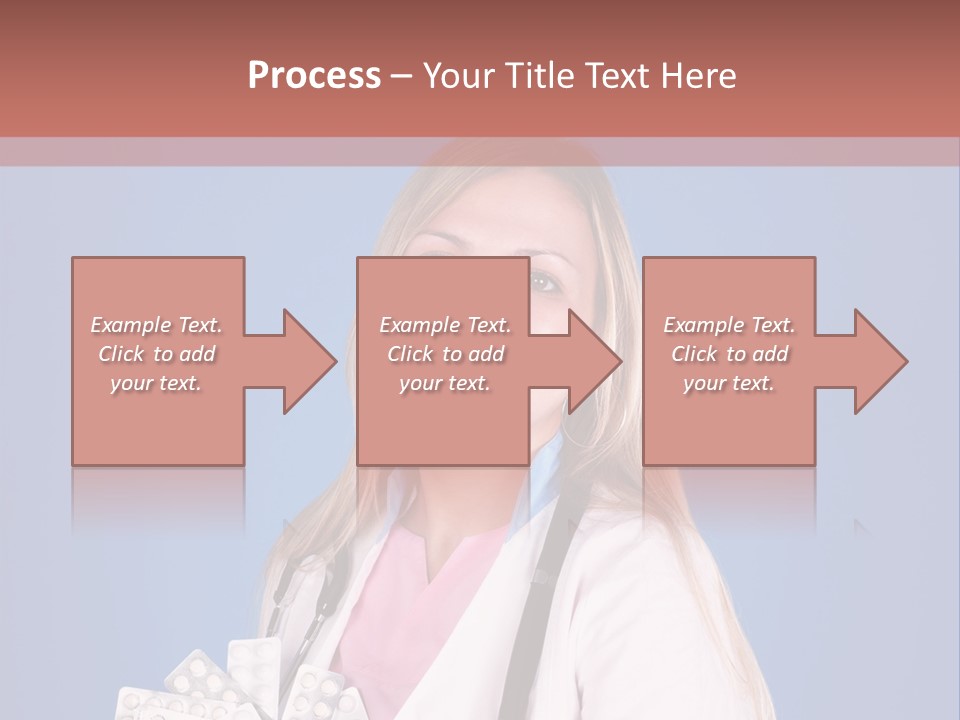 Process – Your Title Text Here

Example Text. Click to add your text.

Example Text. Click to add your text.

Example Text. Click to add your text.